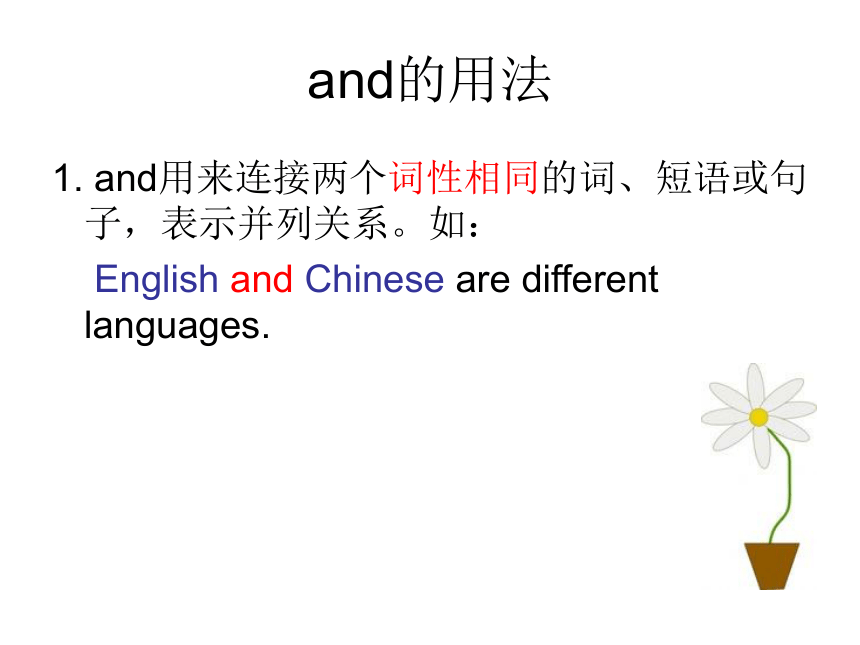 and的用法

1. and用来连接两个词性相同的词、短语或句子，表示并列关系。如：

English and Chinese are different languages.